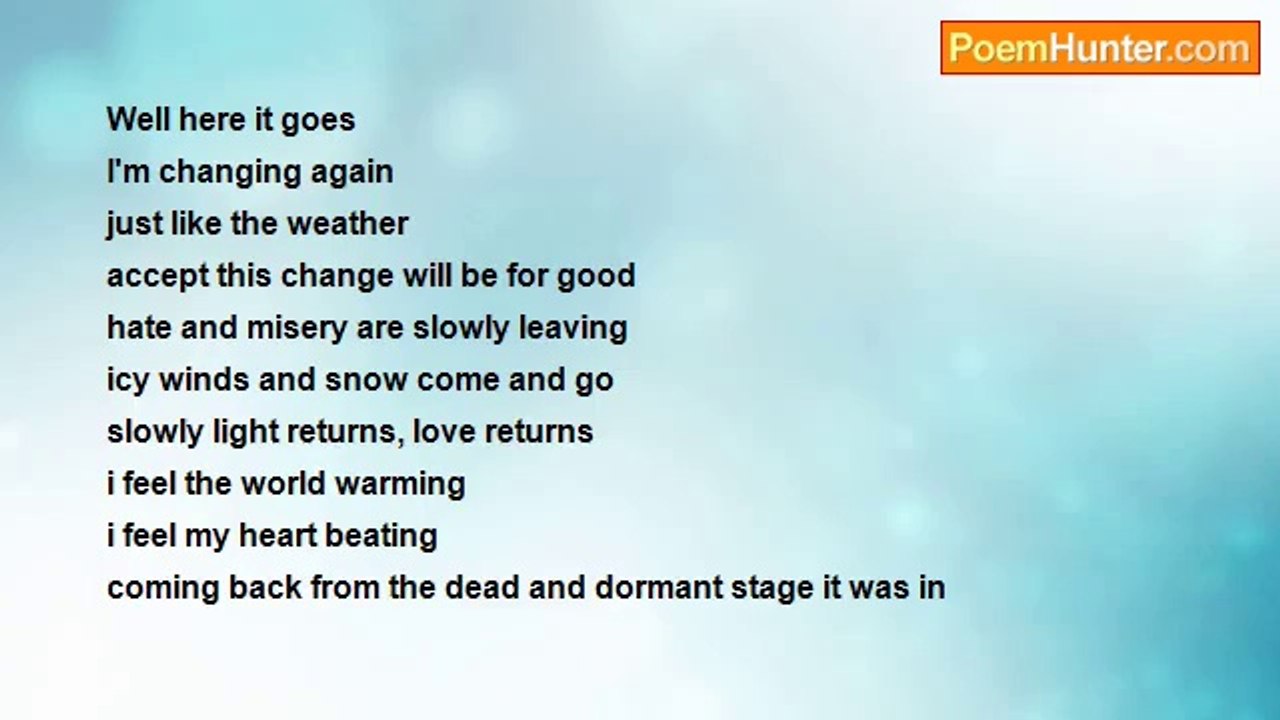 PoemHunter.com

Well here it goes
I'm changing again
just like the weather
accept this change will be for good
hate and misery are slowly leaving
icy winds and snow come and go
slowly light returns, love returns
i feel the world warming
i feel my heart beating
coming back from the dead and dormant stage it was in